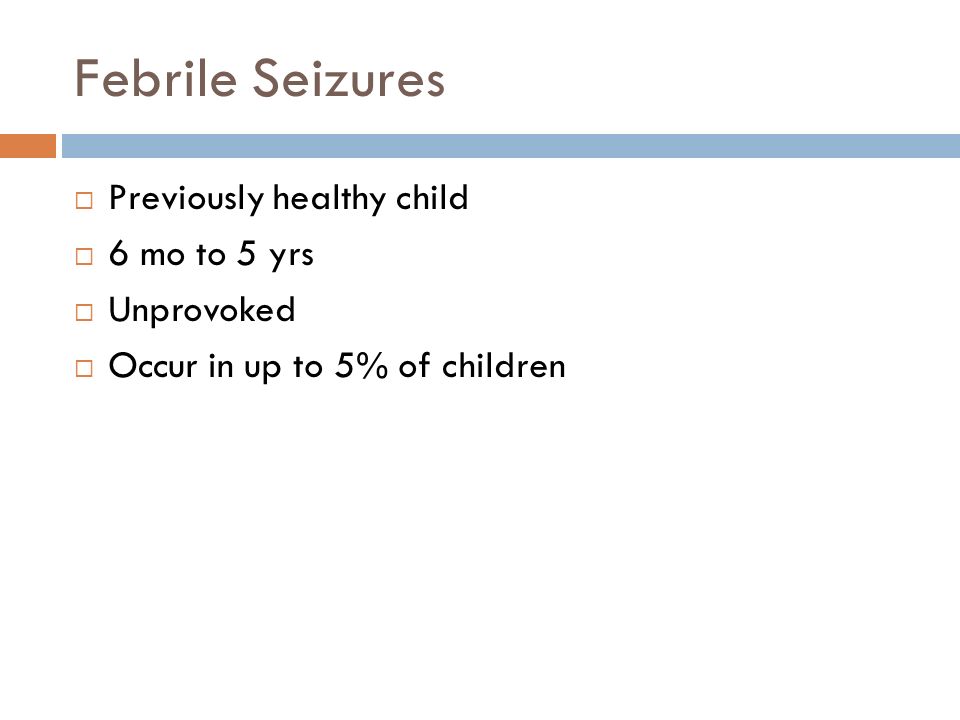 Febrile Seizures

□ Previously healthy child
□ 6 mo to 5 yrs
□ Unprovoked
□ Occur in up to 5% of children